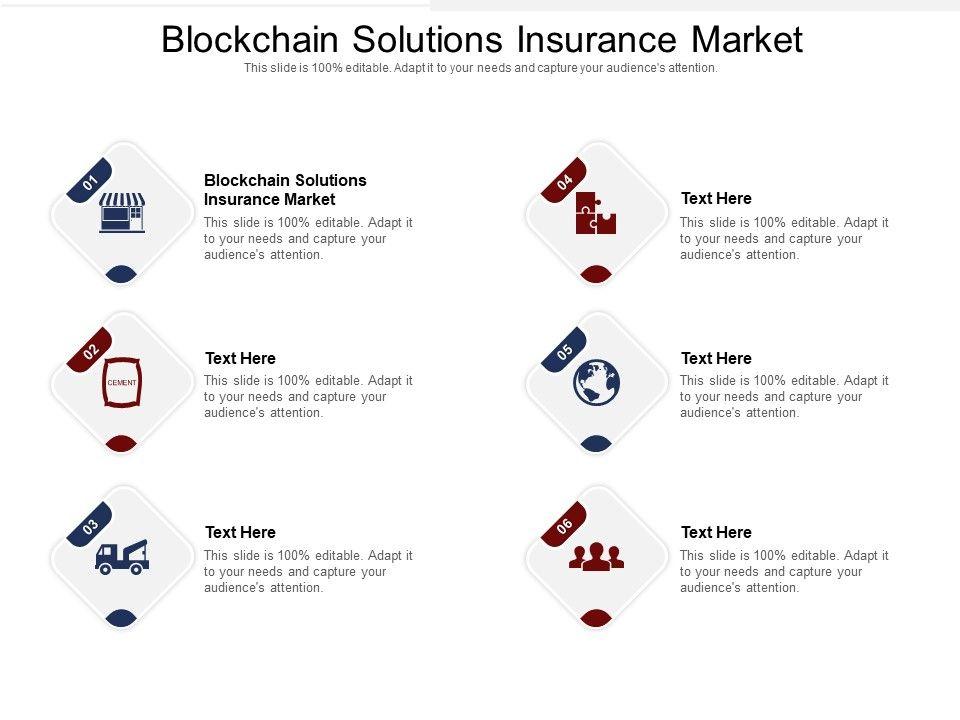 Blockchain Solutions Insurance Market
This slide is 100% editable. Adapt it to your needs and capture your audience's attention.

01
Blockchain Solutions Insurance Market
This slide is 100% editable. Adapt it to your needs and capture your audience's attention.

02
CEMENT
Text Here
This slide is 100% editable. Adapt it to your needs and capture your audience's attention.

03
Text Here
This slide is 100% editable. Adapt it to your needs and capture your audience's attention.

04
Text Here
This slide is 100% editable. Adapt it to your needs and capture your audience's attention.

05
Text Here
This slide is 100% editable. Adapt it to your needs and capture your audience's attention.

06
Text Here
This slide is 100% editable. Adapt it to your needs and capture your audience's attention.